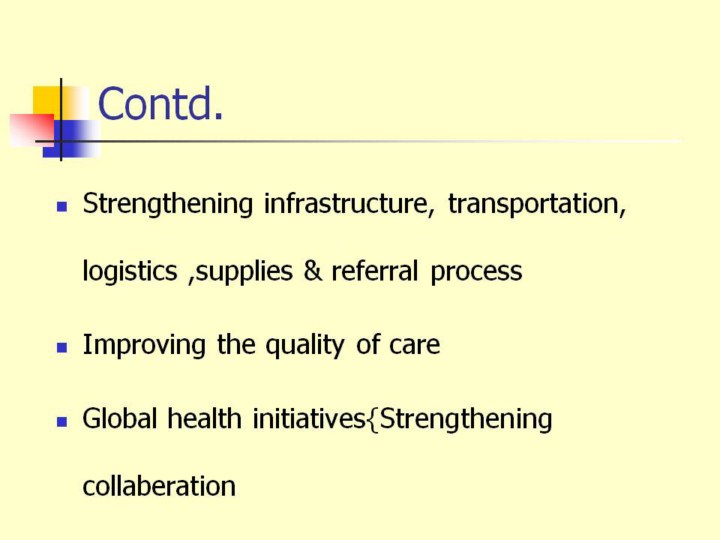 Contd.

- Strengthening infrastructure, transportation, logistics ,supplies & referral process
- Improving the quality of care
- Global health initiatives{Strengthening collaberation